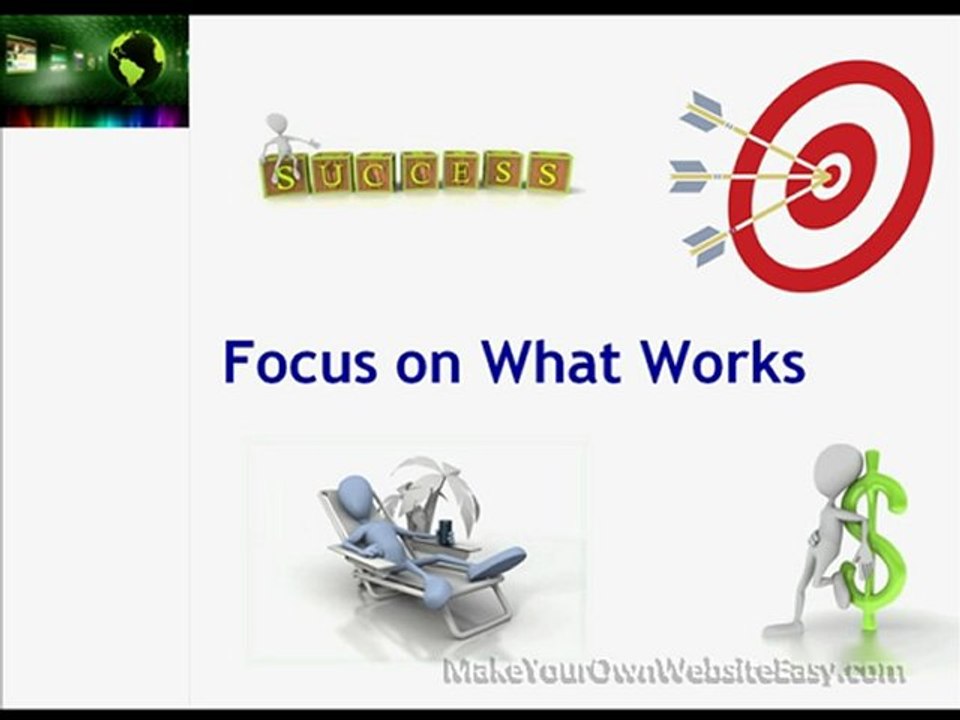 SUCCESS

Focus on What Works

$

MakeYourOwnWebsiteEasy.com